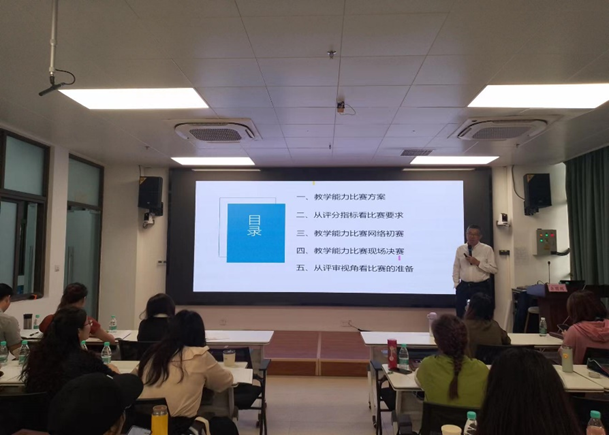 目录

一、教学能力比赛方案

二、从评分指标看比赛要求

三、教学能力比赛网络初赛

四、教学能力比赛现场决赛

五、从评审视角看比赛的准备